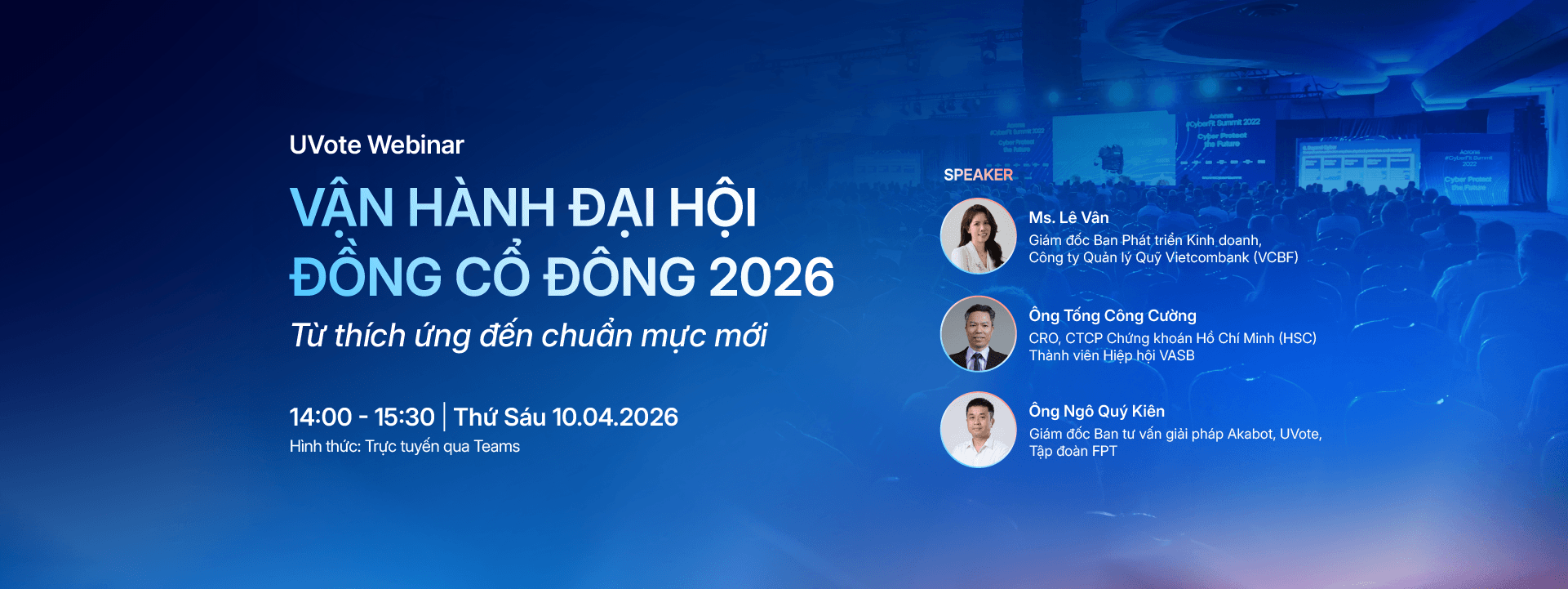 UVote Webinar

VẬN HÀNH ĐẠI HỘI ĐỒNG CỔ ĐÔNG 2026

Từ thích ứng đến chuẩn mực mới

14:00 - 15:30 | Thứ Sáu 10.04.2026

Hình thức: Trực tuyến qua Teams

SPEAKER

Ms. Lê Vân
Giám đốc Ban Phát triển Kinh doanh, Công ty Quản lý Quỹ Vietcombank (VCBF)

Ông Tống Công Cường
CRO, CTCP Chứng khoán Hồ Chí Minh (HSC)
Thành viên Hiệp hội VASB

Ông Ngô Quý Kiên
Giám đốc Ban tư vấn giải pháp Akabot, UVote, Tập đoàn FPT